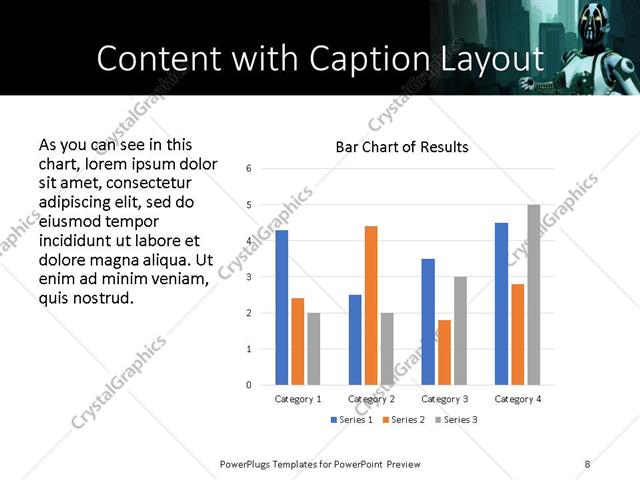 Content with Caption Layout

As you can see in this chart, lorem ipsum dolor sit amet, consectetur adipiscing elit, sed do eiusmod tempor incididunt ut labore et dolore magna aliqua. Ut enim ad minim veniam, quis nostrud.

Bar Chart of Results

6
5
4
3
2
1
0

Category 1
Category 2
Category 3
Category 4

Series 1
Series 2
Series 3

CrystalGraphics

PowerPlugs Templates for PowerPoint Preview

8